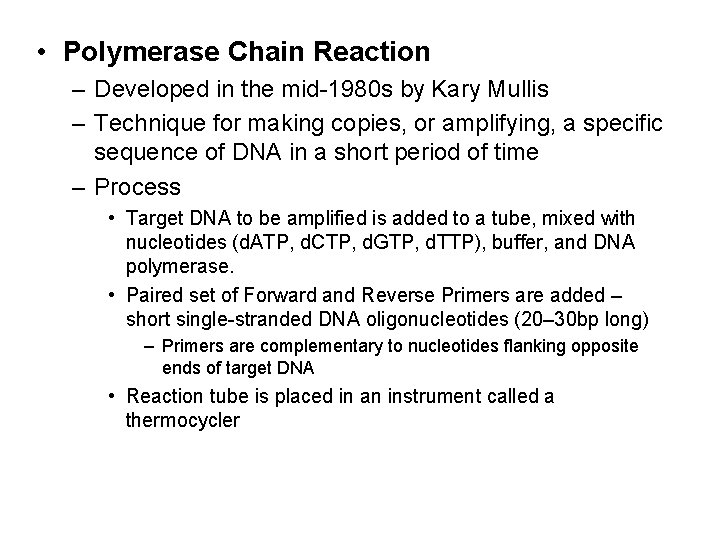 • Polymerase Chain Reaction
– Developed in the mid-1980s by Kary Mullis
– Technique for making copies, or amplifying, a specific sequence of DNA in a short period of time
– Process
• Target DNA to be amplified is added to a tube, mixed with nucleotides (dATP, dCTP, dGTP, dTTP), buffer, and DNA polymerase.
• Paired set of Forward and Reverse Primers are added – short single-stranded DNA oligonucleotides (20–30bp long)
– Primers are complementary to nucleotides flanking opposite ends of target DNA
• Reaction tube is placed in an instrument called a thermocycler